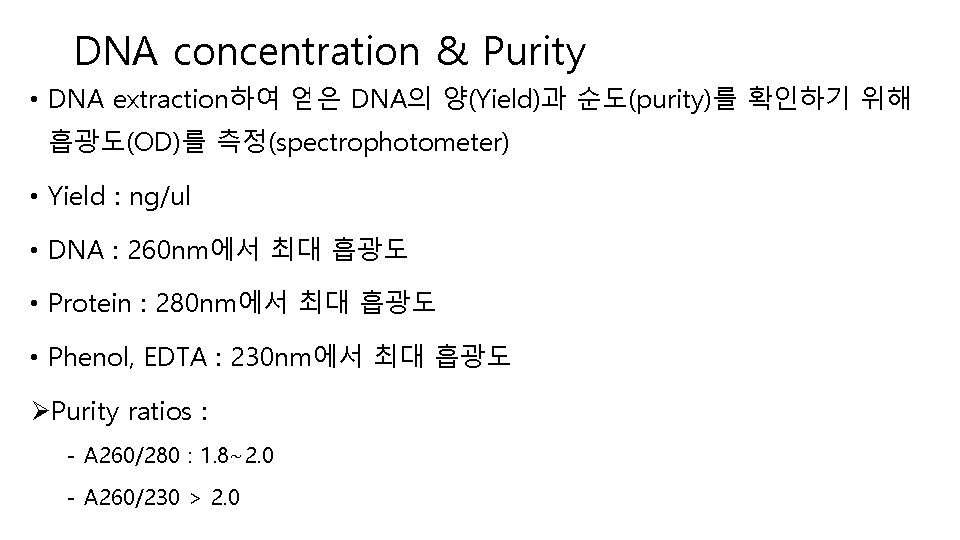 DNA concentration & Purity

• DNA extraction하여 얻은 DNA의 양(Yield)과 순도(purity)를 확인하기 위해 흡광도(OD)를 측정(spectrophotometer)

• Yield : ng/ul

• DNA : 260nm에서 최대 흡광도

• Protein : 280nm에서 최대 흡광도

• Phenol, EDTA : 230nm에서 최대 흡광도

➢Purity ratios :

- A260/280 : 1.8~2.0

- A260/230 > 2.0